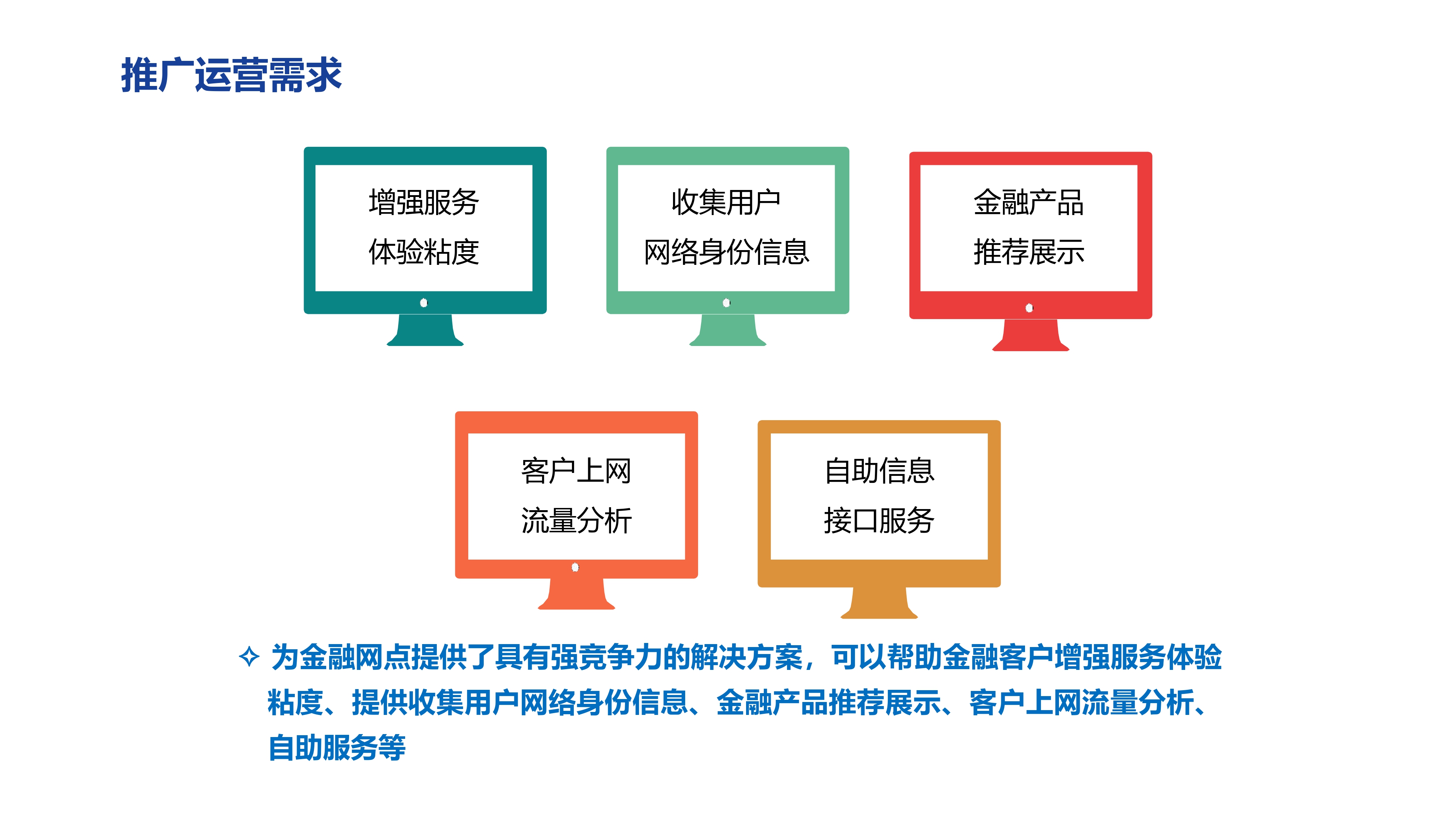 推广运营需求

增强服务
体验粘度

收集用户
网络身份信息

金融产品
推荐展示

客户上网
流量分析

自助信息
接口服务

✧ 为金融网点提供了具有强竞争力的解决方案，可以帮助金融客户增强服务体验粘度、提供收集用户网络身份信息、金融产品推荐展示、客户上网流量分析、自助服务等